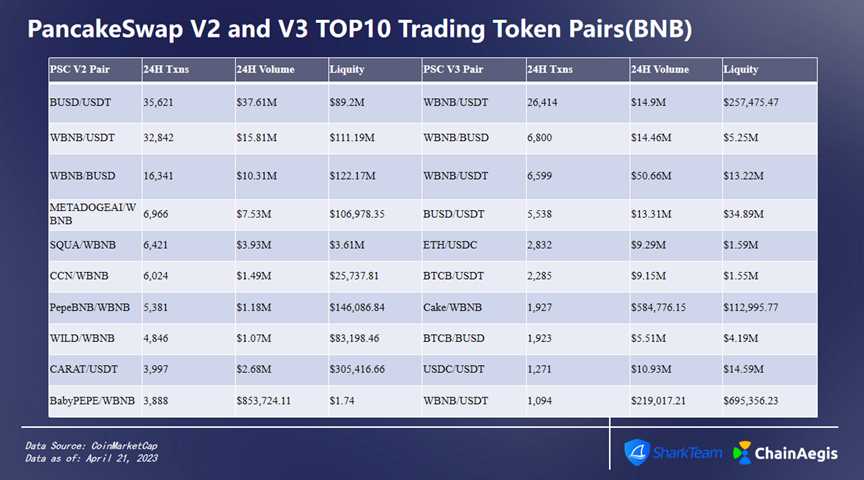 PancakeSwap V2 and V3 TOP10 Trading Token Pairs(BNB)

| PSC V2 Pair | 24H Txns | 24H Volume | Liquity | PSC V3 Pair | 24H Txns | 24H Volume | Liquity |
|---|---|---|---|---|---|---|---|
| BUSD/USDT | 35,621 | \$37.61M | \$89.2M | WBNB/USDT | 26,414 | \$14.9M | \$257,475.47 |
| WBNB/USDT | 32,842 | \$15.81M | \$111.19M | WBNB/BUSD | 6,800 | \$14.46M | \$5.25M |
| WBNB/BUSD | 16,341 | \$10.31M | \$122.17M | WBNB/USDT | 6,599 | \$50.66M | \$13.22M |
| METADOGEAI/WBNB | 6,966 | \$7.53M | \$106,978.35 | BUSD/USDT | 5,538 | \$13.31M | \$34.89M |
| SQUA/WBNB | 6,421 | \$3.93M | \$3.61M | ETH/USDC | 2,832 | \$9.29M | \$1.59M |
| CCN/WBNB | 6,024 | \$1.49M | \$25,737.81 | BTCB/USDT | 2,285 | \$9.15M | \$1.55M |
| PepeBNB/WBNB | 5,381 | \$1.18M | \$146,086.84 | Cake/WBNB | 1,927 | \$584,776.15 | \$112,995.77 |
| WILD/WBNB | 4,846 | \$1.07M | \$83,198.46 | BTCB/BUSD | 1,923 | \$5.51M | \$4.19M |
| CARAT/USDT | 3,997 | \$2.68M | \$305,416.66 | USDC/USDT | 1,271 | \$10.93M | \$14.59M |
| BabyPEPE/WBNB | 3,888 | \$853,724.11 | \$1.74 | WBNB/USDT | 1,094 | \$219,017.21 | \$695,356.23 |

Data Source: CoinMarketCap
Data as of: April 21, 2023

SharkTeam ChainAegis